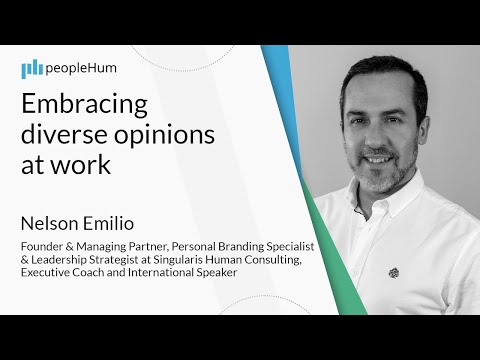 peopleHum

Embracing diverse opinions at work

Nelson Emilio

Founder & Managing Partner, Personal Branding Specialist & Leadership Strategist at Singularis Human Consulting, Executive Coach and International Speaker